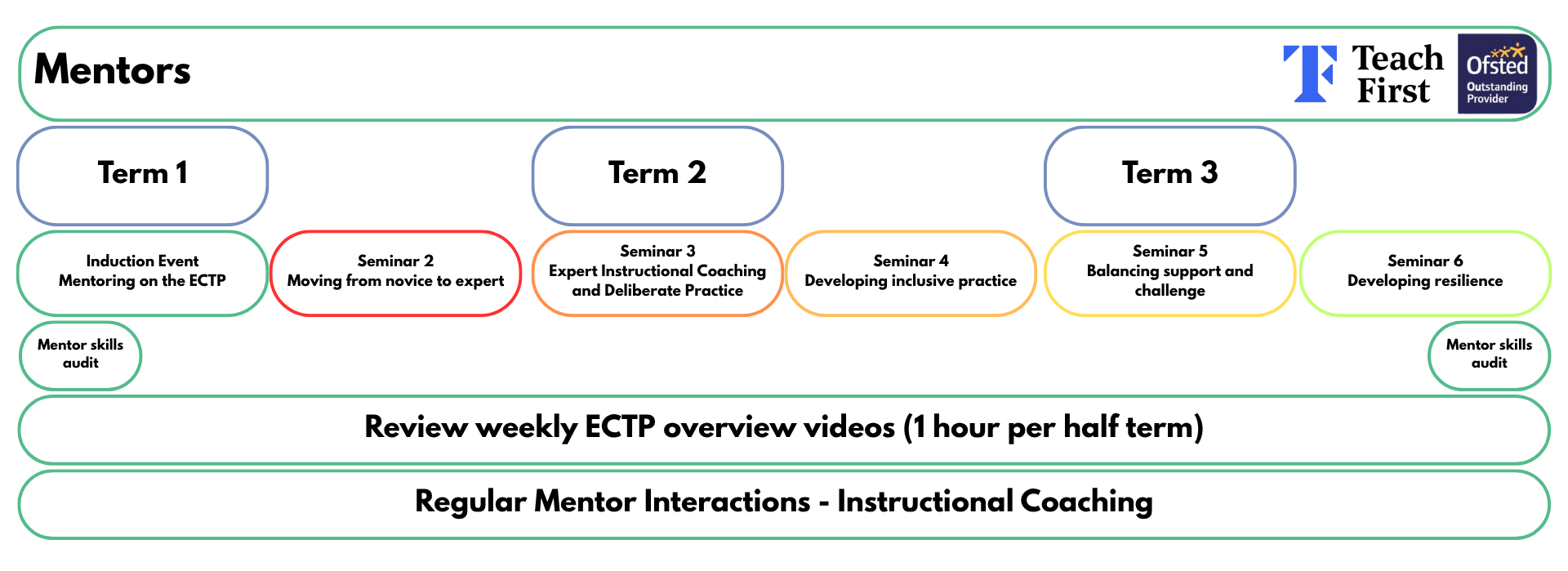 Mentors

Teach First

Ofsted Outstanding Provider

Term 1

Term 2

Term 3

Induction Event
Mentoring on the ECTP

Seminar 2
Moving from novice to expert

Seminar 3
Expert Instructional Coaching and Deliberate Practice

Seminar 4
Developing inclusive practice

Seminar 5
Balancing support and challenge

Seminar 6
Developing resilience

Mentor skills audit

Mentor skills audit

Review weekly ECTP overview videos (1 hour per half term)

Regular Mentor Interactions - Instructional Coaching